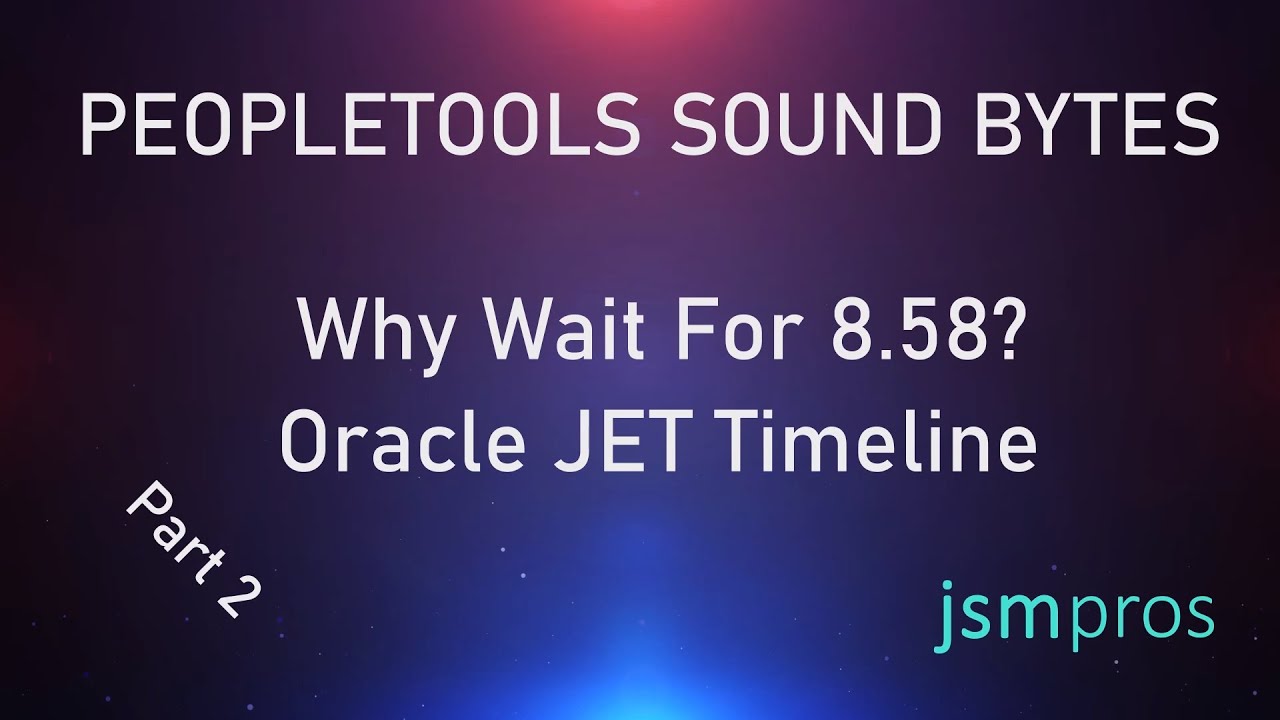 PEOPLETOOLS SOUND BYTES

Why Wait For 8.58?
Oracle JET Timeline

Part 2

jsmpros